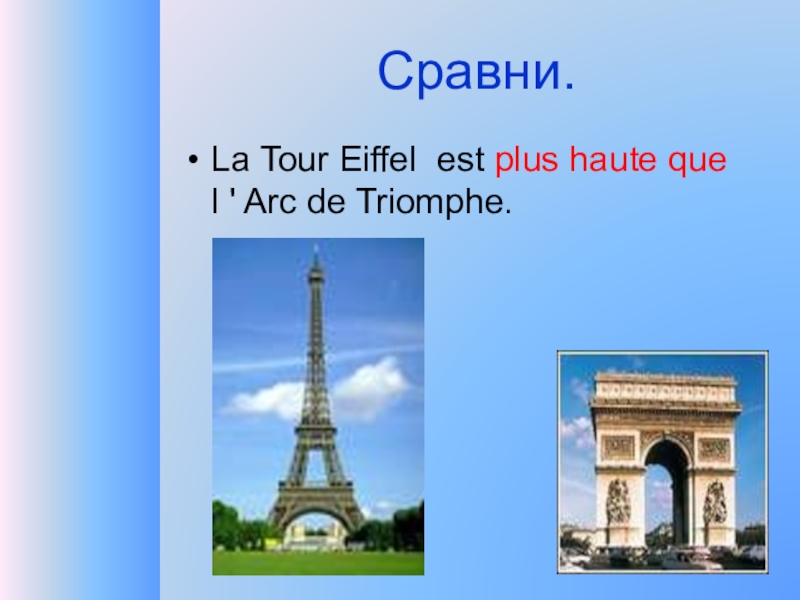 Сравни.

• La Tour Eiffel est plus haute que l ' Arc de Triomphe.